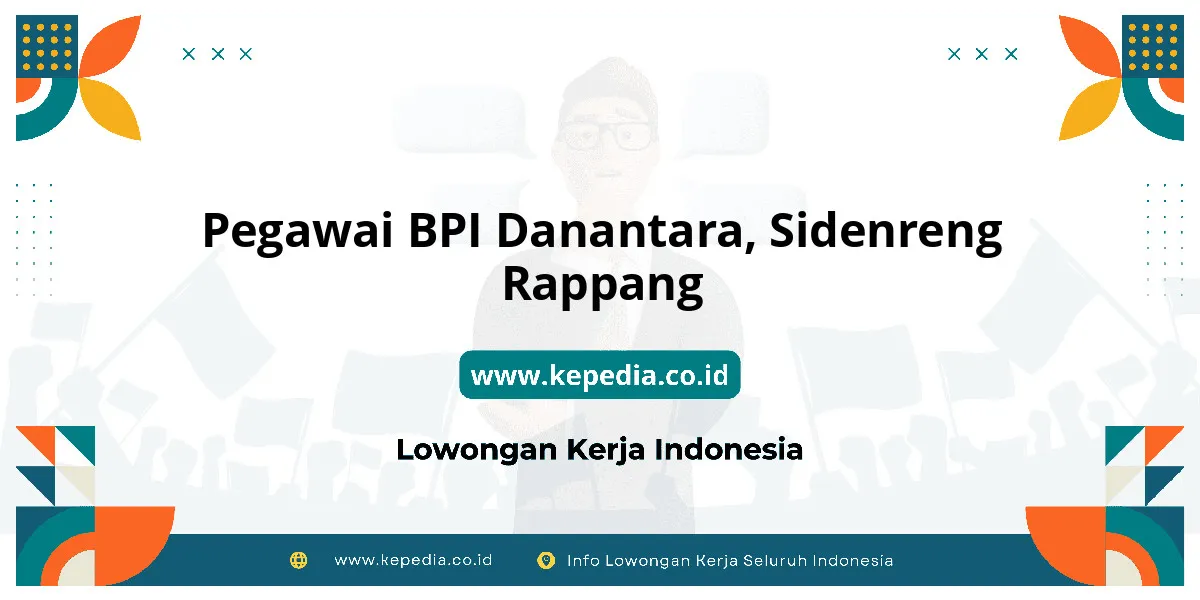 Pegawai BPI Danantara, Sidenreng Rappang

www.kepedia.co.id

Lowongan Kerja Indonesia

www.kepedia.co.id

Info Lowongan Kerja Seluruh Indonesia